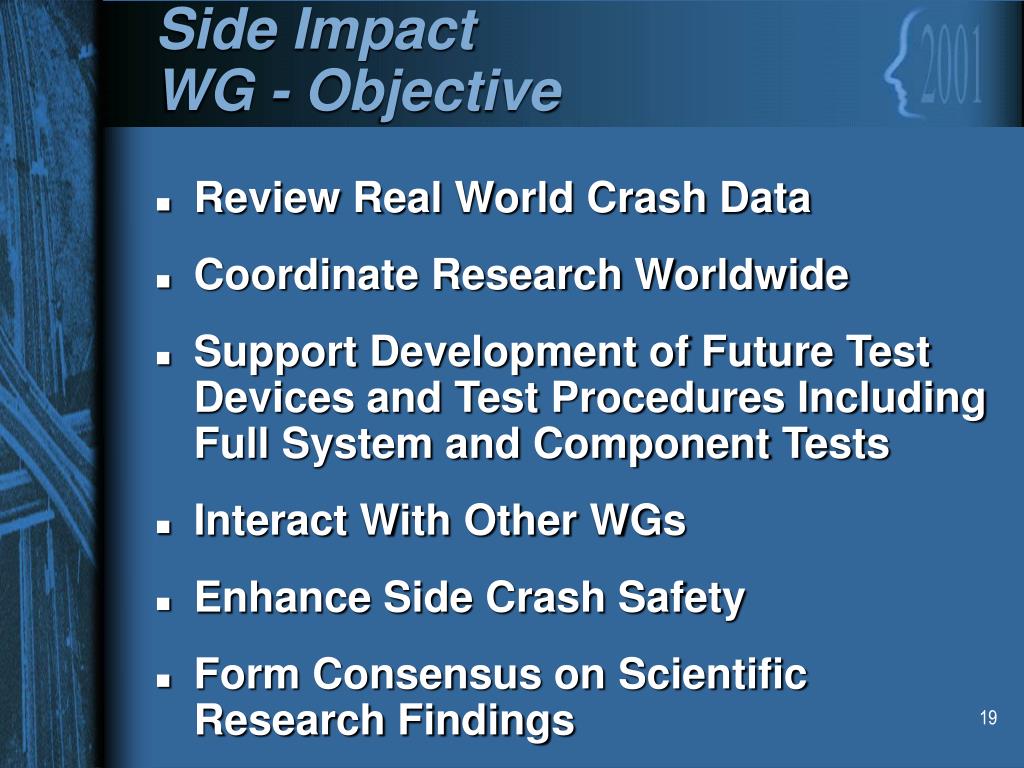 Side Impact
WG - Objective

2001

- Review Real World Crash Data
- Coordinate Research Worldwide
- Support Development of Future Test Devices and Test Procedures Including Full System and Component Tests
- Interact With Other WGs
- Enhance Side Crash Safety
- Form Consensus on Scientific Research Findings

19